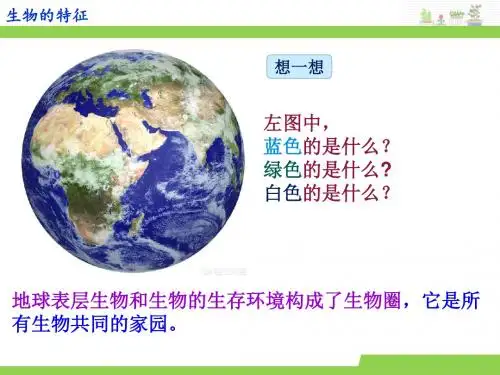 生物的特征

想一想

左图中，
蓝色的是什么？
绿色的是什么？
白色的是什么？

地球表层生物和生物的生存环境构成了生物圈，它是所有生物共同的家园。